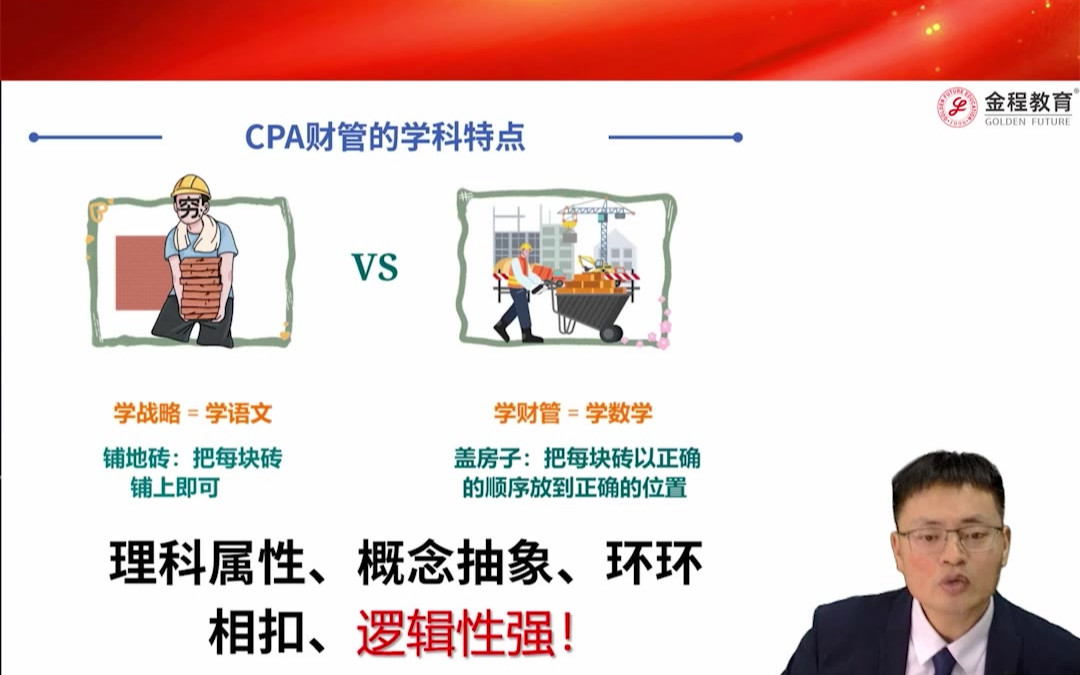 金程教育®
GOLDEN FUTURE

CPA财管的学科特点

穷

VS

学战略 = 学语文

铺地砖：把每块砖铺上即可

学财管 = 学数学

盖房子：把每块砖以正确的顺序放到正确的位置

理科属性、概念抽象、环环相扣、逻辑性强！